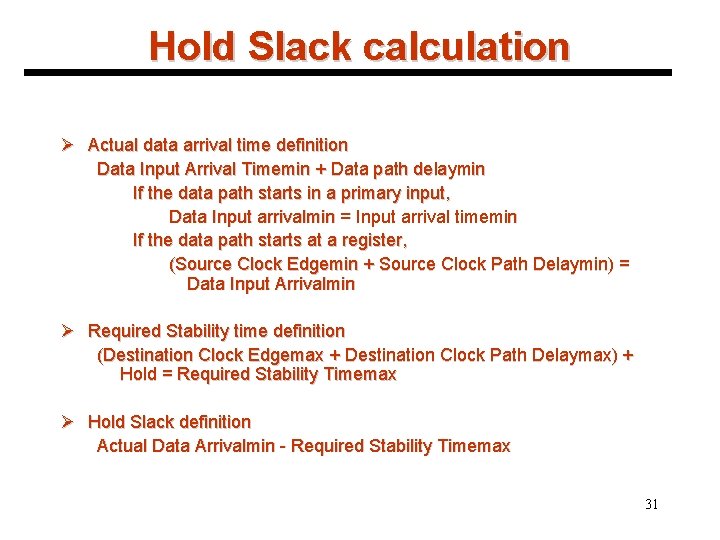 Hold Slack calculation

➢ Actual data arrival time definition

Data Input Arrival Timemin + Data path delaymin

If the data path starts in a primary input,

Data Input arrivalmin = Input arrival timemin

If the data path starts at a register,

(Source Clock Edgemin + Source Clock Path Delaymin) = Data Input Arrivalmin

➢ Required Stability time definition

(Destination Clock Edgemax + Destination Clock Path Delaymax) + Hold = Required Stability Timemax

➢ Hold Slack definition

Actual Data Arrivalmin - Required Stability Timemax

31